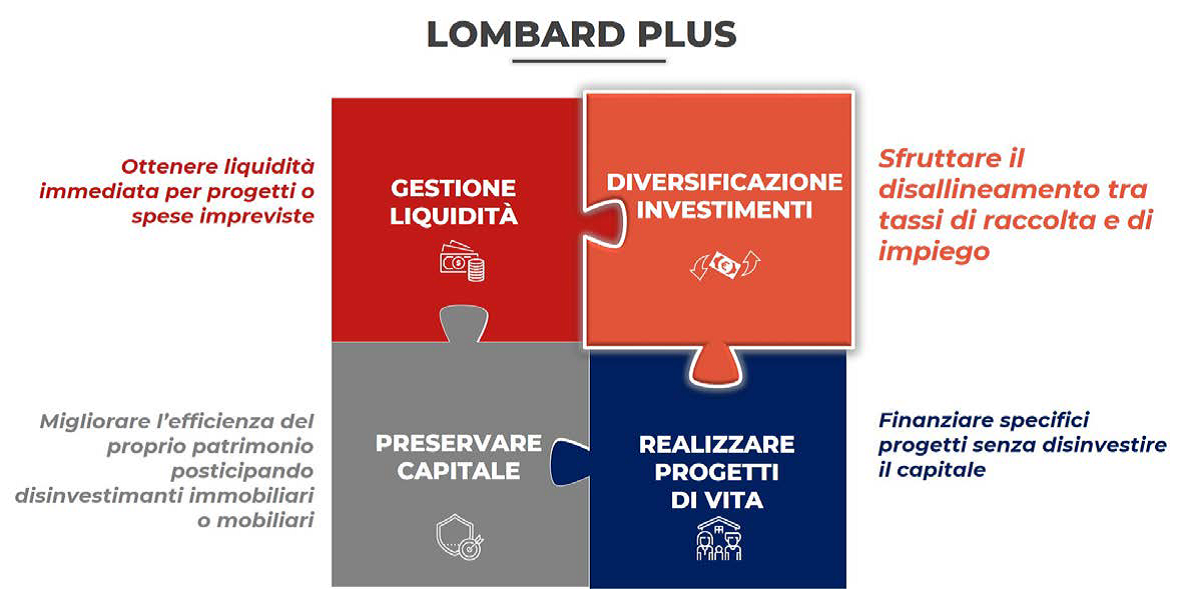 LOMBARD PLUS

Ottenere liquidità immediata per progetti o spese impreviste

GESTIONE LIQUIDITÀ

DIVERSIFICAZIONE INVESTIMENTI

Sfruttare il disallineamento tra tassi di raccolta e di impiego

Migliorare l'efficienza del proprio patrimonio posticipando disinvestimanti immobiliari o mobiliari

PRESERVARE CAPITALE

REALIZZARE PROGETTI DI VITA

Finanziare specifici progetti senza disinvestire il capitale